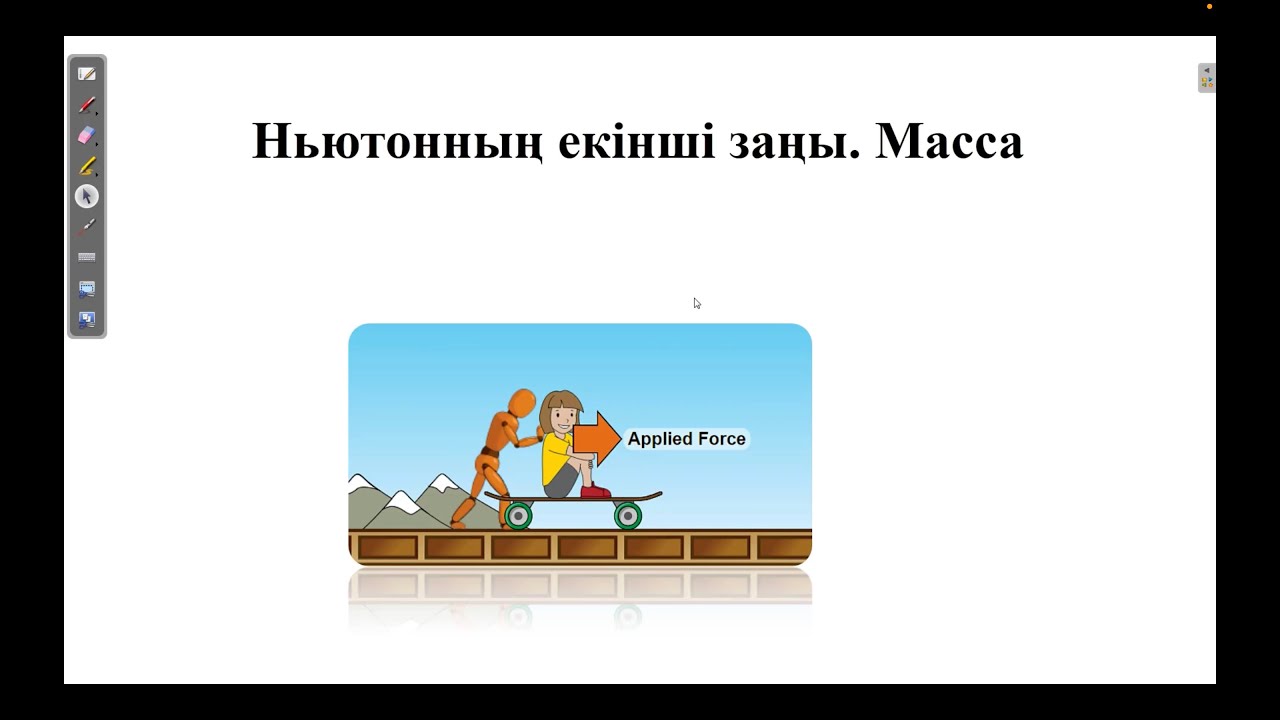 Ньютонның екінші заңы. Масса

Applied Force